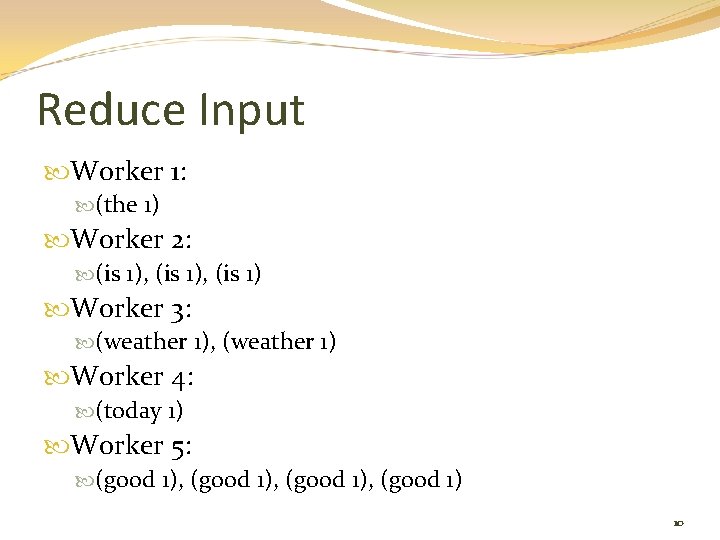 Reduce Input

Worker 1:

(the 1)

Worker 2:

(is 1), (is 1), (is 1)

Worker 3:

(weather 1), (weather 1)

Worker 4:

(today 1)

Worker 5:

(good 1), (good 1), (good 1), (good 1)

10